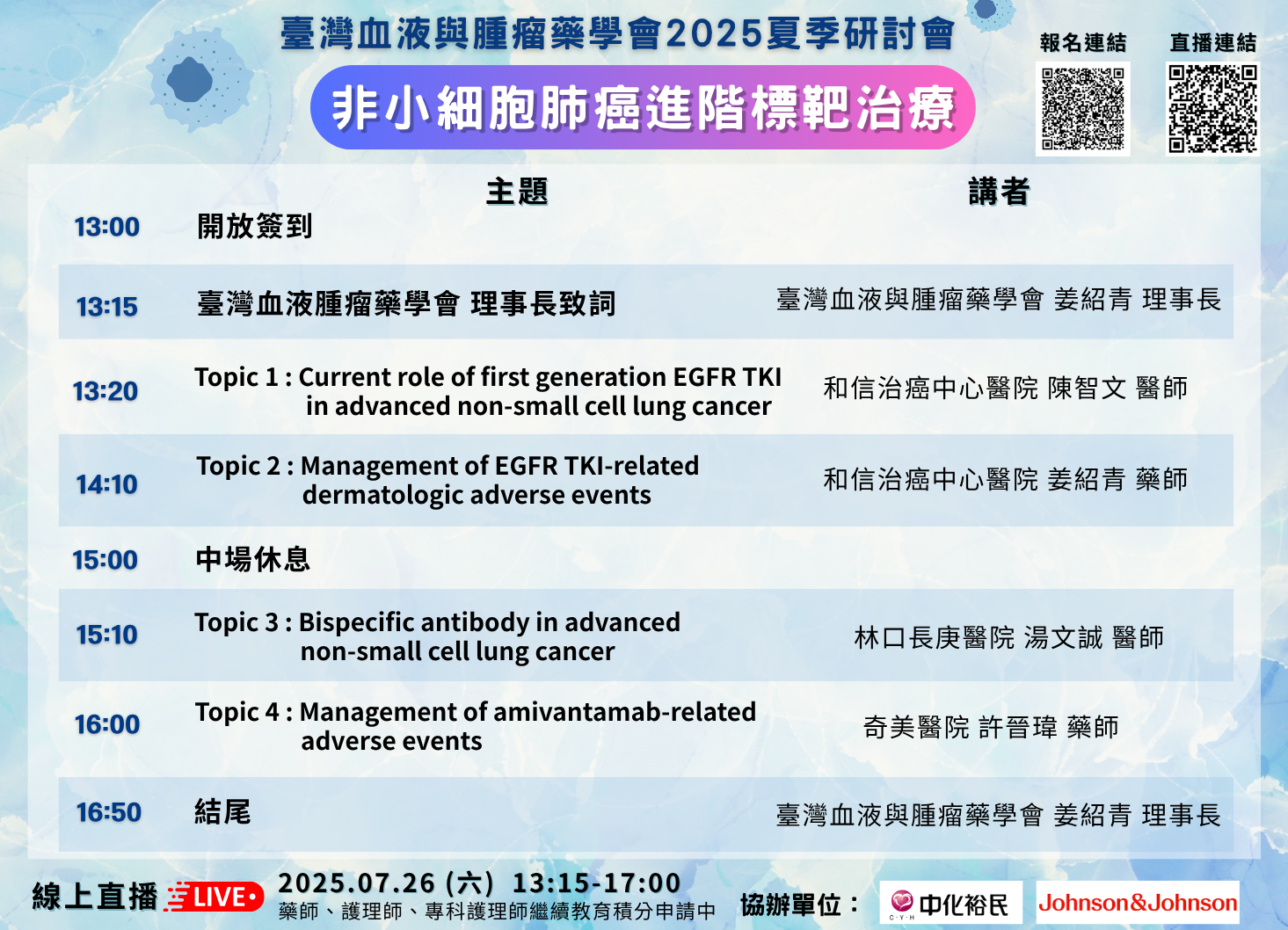 臺灣血液與腫瘤藥學會2025夏季研討會

非小細胞肺癌進階標靶治療

報名連結

直播連結

| | 主題 | 講者 |
|---|---|---|
| 13:00 | 開放簽到 | |
| 13:15 | 臺灣血液腫瘤藥學會 理事長致詞 | 臺灣血液與腫瘤藥學會 姜紹青 理事長 |
| 13:20 | Topic 1 : Current role of first generation EGFR TKI in advanced non-small cell lung cancer | 和信治癌中心醫院 陳智文 醫師 |
| 14:10 | Topic 2 : Management of EGFR TKI-related dermatologic adverse events | 和信治癌中心醫院 姜紹青 藥師 |
| 15:00 | 中場休息 | |
| 15:10 | Topic 3 : Bispecific antibody in advanced non-small cell lung cancer | 林口長庚醫院 湯文誠 醫師 |
| 16:00 | Topic 4 : Management of amivantamab-related adverse events | 奇美醫院 許晉瑋 藥師 |
| 16:50 | 結尾 | 臺灣血液與腫瘤藥學會 姜紹青 理事長 |

線上直播 LIVE

2025.07.26 (六) 13:15-17:00

藥師、護理師、專科護理師繼續教育積分申請中

協辦單位：

C·Y·H 中化裕民

Johnson&Johnson